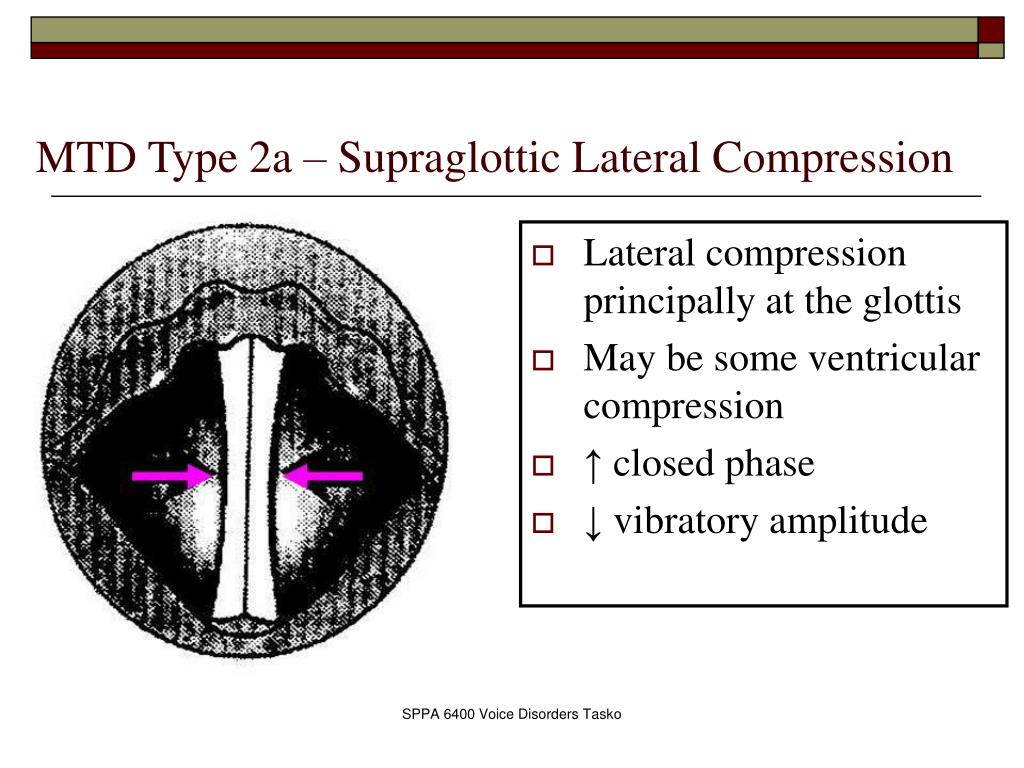 MTD Type 2a – Supraglottic Lateral Compression

Lateral compression principally at the glottis

May be some ventricular compression

↑ closed phase

↓ vibratory amplitude

SPPA 6400 Voice Disorders Tasko